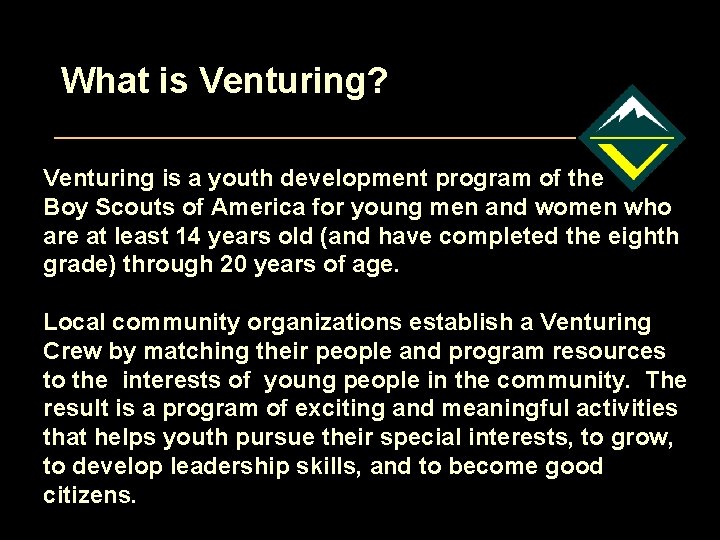 What is Venturing?

Venturing is a youth development program of the Boy Scouts of America for young men and women who are at least 14 years old (and have completed the eighth grade) through 20 years of age.

Local community organizations establish a Venturing Crew by matching their people and program resources to the interests of young people in the community. The result is a program of exciting and meaningful activities that helps youth pursue their special interests, to grow, to develop leadership skills, and to become good citizens.